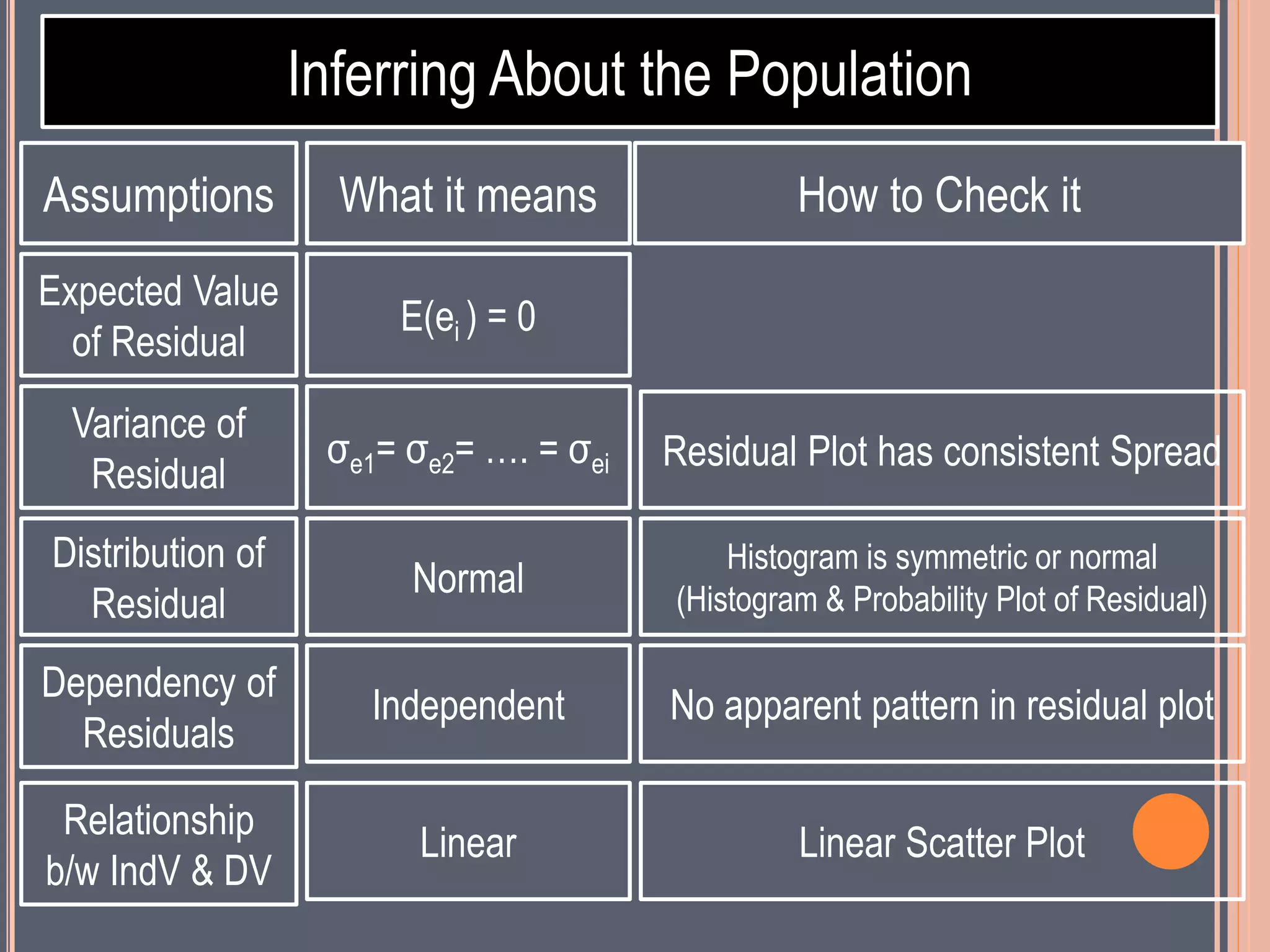 Inferring About the Population

| Assumptions | What it means | How to Check it |
|---|---|---|
| Expected Value of Residual | $E(e_i) = 0$ | |
| Variance of Residual | $\sigma_{e1} = \sigma_{e2} = \ldots = \sigma_{ei}$ | Residual Plot has consistent Spread |
| Distribution of Residual | Normal | Histogram is symmetric or normal (Histogram & Probability Plot of Residual) |
| Dependency of Residuals | Independent | No apparent pattern in residual plot |
| Relationship b/w IndV & DV | Linear | Linear Scatter Plot |